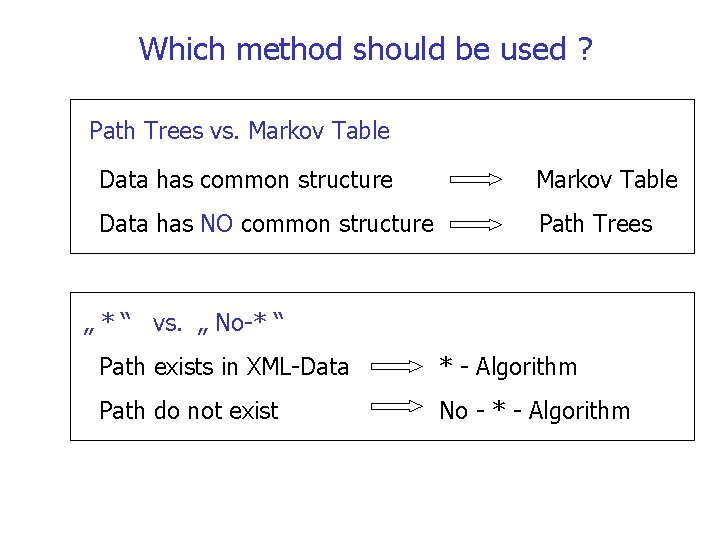 Which method should be used ?

Path Trees vs. Markov Table

Data has common structure ⟹ Markov Table

Data has NO common structure ⟹ Path Trees

„ * “ vs. „ No-* “

Path exists in XML-Data ⟹ * - Algorithm

Path do not exist ⟹ No - * - Algorithm